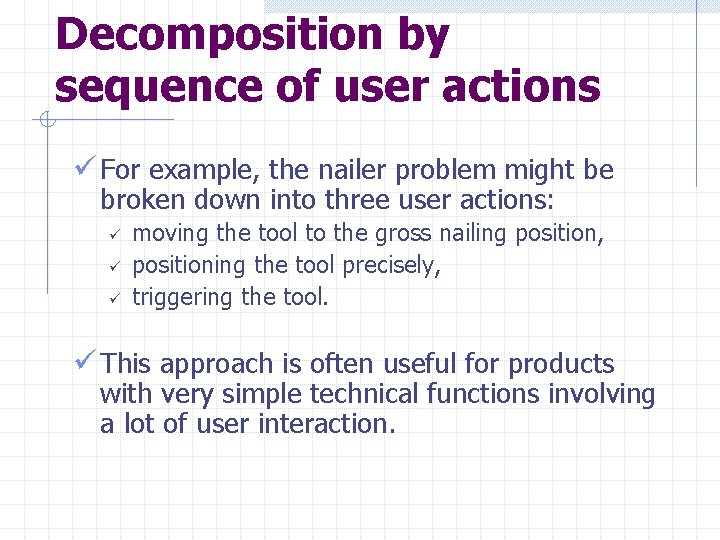 Decomposition by sequence of user actions

✓ For example, the nailer problem might be broken down into three user actions:

✓ moving the tool to the gross nailing position,

✓ positioning the tool precisely,

✓ triggering the tool.

✓ This approach is often useful for products with very simple technical functions involving a lot of user interaction.